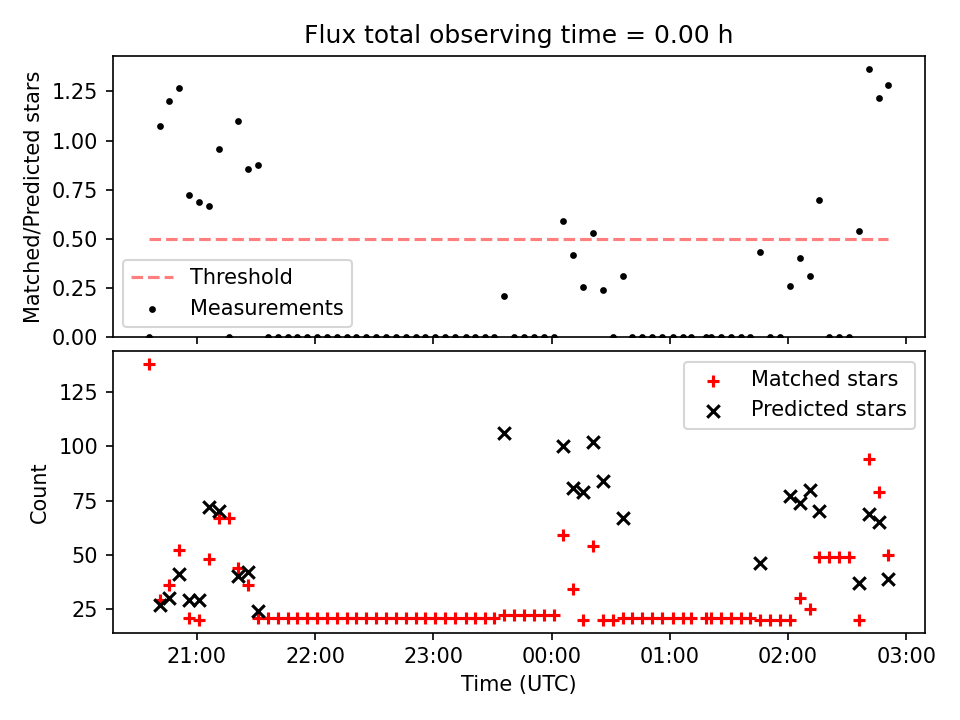 Flux total observing time = 0.00 h

Matched/Predicted stars

1.25
1.00
0.75
0.50
0.25
0.00

Threshold
Measurements

Count

125
100
75
50
25

Matched stars
Predicted stars

21:00
22:00
23:00
00:00
01:00
02:00
03:00

Time (UTC)